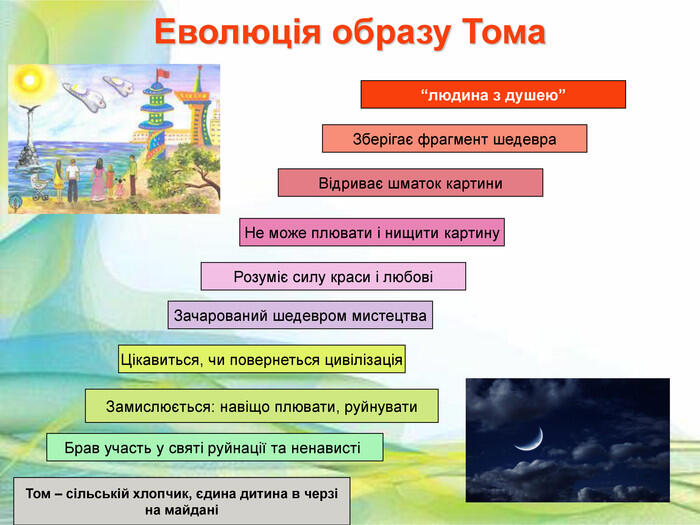 Еволюція образу Тома

"людина з душею"

Зберігає фрагмент шедевра

Відриває шматок картини

Не може плювати і нищити картину

Розуміє силу краси і любові

Зачарований шедевром мистецтва

Цікавиться, чи повернеться цивілізація

Замислюється: навіщо плювати, руйнувати

Брав участь у святі руйнації та ненависті

Том – сільській хлопчик, єдина дитина в черзі на майдані